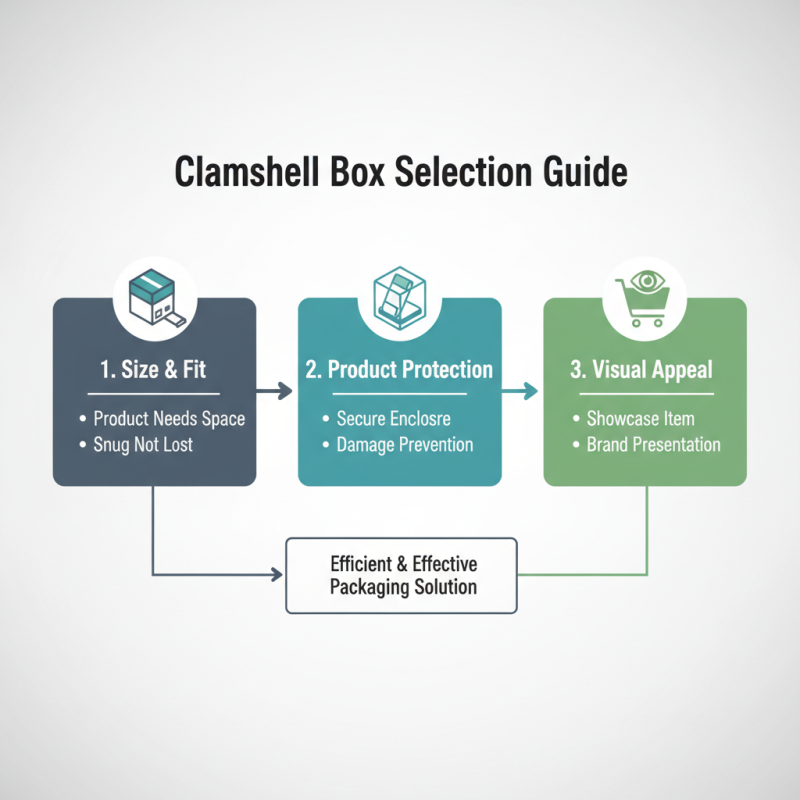 Clamshell Box Selection Guide

1. Size & Fit
• Product Needs Space
• Snug Not Lost

2. Product Protection
• Secure Enclosre
• Damage Prevention

3. Visual Appeal
• Showcase Item
• Brand Presentation

Efficient & Effective Packaging Solution